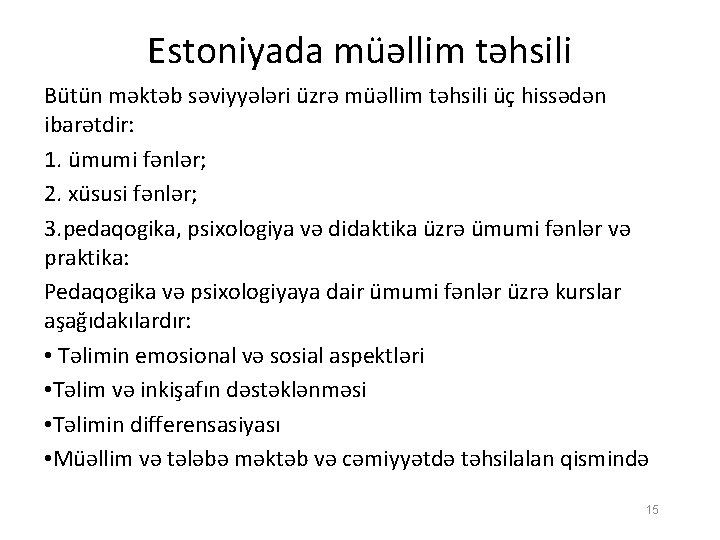 Estoniyada müəllim təhsili

Bütün məktəb səviyyələri üzrə müəllim təhsili üç hissədən ibarətdir:

1. ümumi fənlər;

2. xüsusi fənlər;

3.pedaqogika, psixologiya və didaktika üzrə ümumi fənlər və praktika:

Pedaqogika və psixologiyaya dair ümumi fənlər üzrə kurslar aşağıdakılardır:

• Təlimin emosional və sosial aspektləri

•Təlim və inkişafın dəstəklənməsi

•Təlimin differensasiyası

•Müəllim və tələbə məktəb və cəmiyyətdə təhsilalan qismində

15